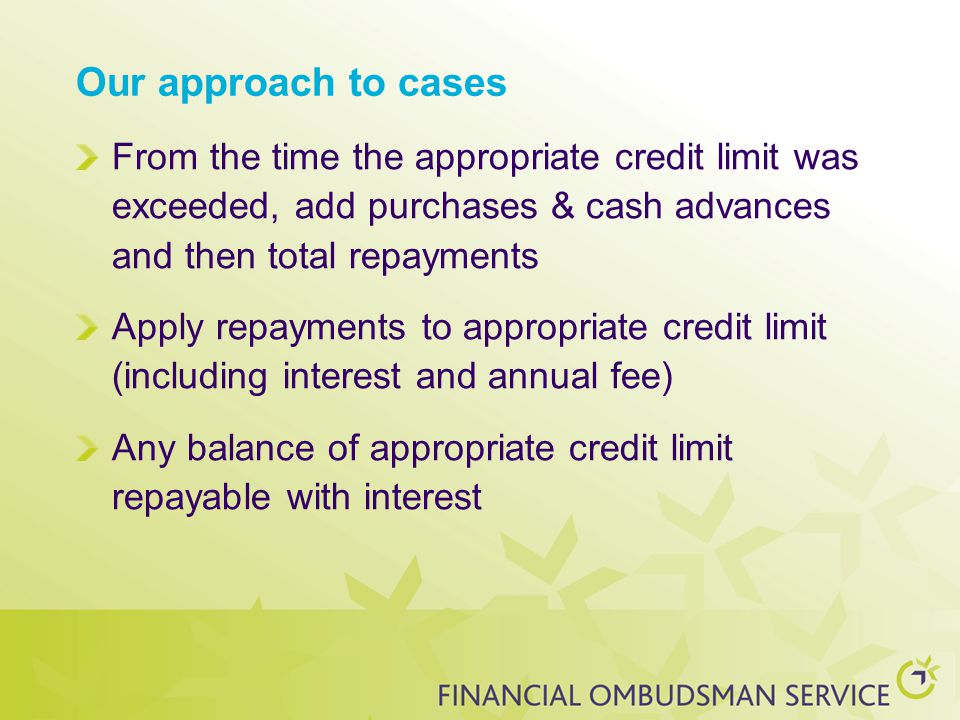 Our approach to cases

From the time the appropriate credit limit was exceeded, add purchases & cash advances and then total repayments

Apply repayments to appropriate credit limit (including interest and annual fee)

Any balance of appropriate credit limit repayable with interest

FINANCIAL OMBUDSMAN SERVICE